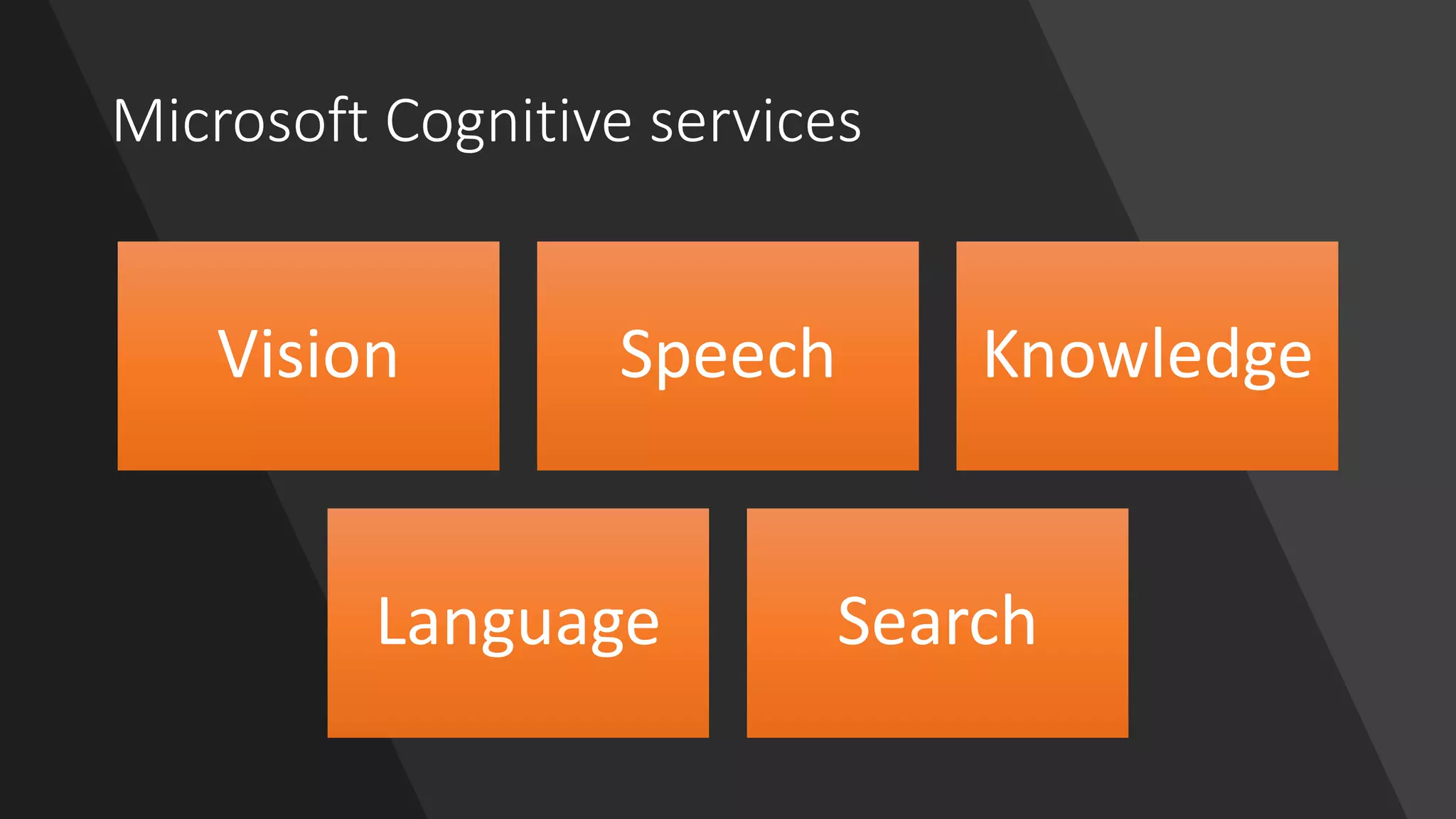 Microsoft Cognitive services

Vision

Speech

Knowledge

Language

Search